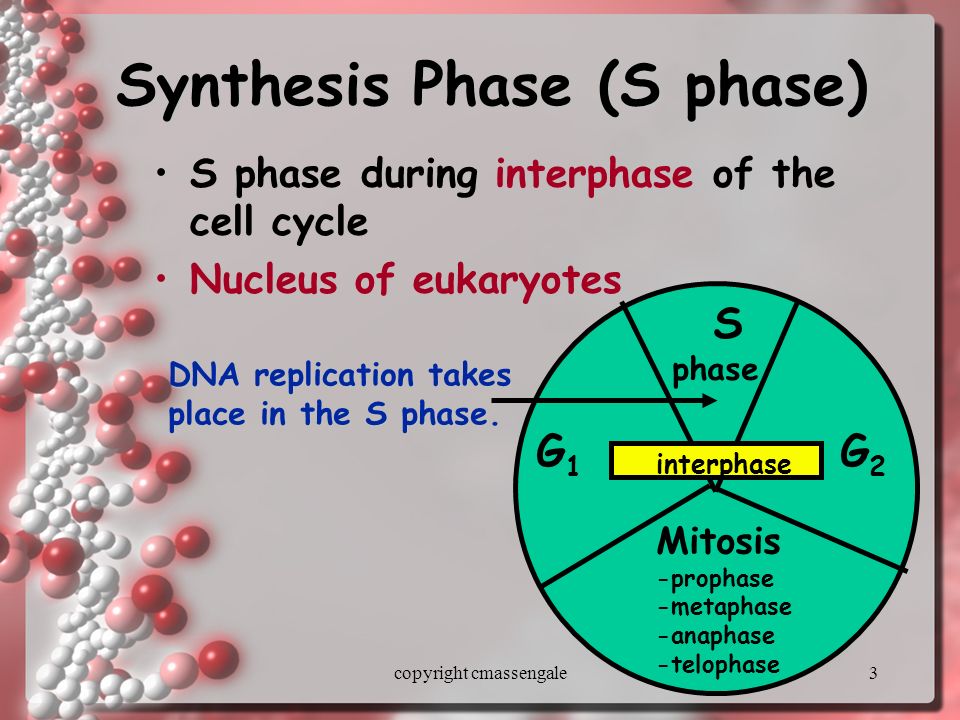 Synthesis Phase (S phase)

• S phase during interphase of the cell cycle

• Nucleus of eukaryotes

DNA replication takes place in the S phase.

S phase

$G_1$

interphase

$G_2$

Mitosis
-prophase
-metaphase
-anaphase
-telophase

copyright cmassengale

3